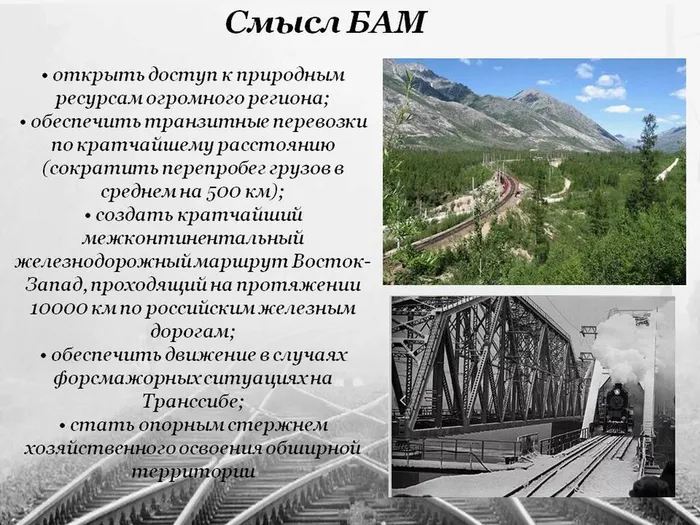 Смысл БАМ

• открыть доступ к природным ресурсам огромного региона;
• обеспечить транзитные перевозки по кратчайшему расстоянию (сократить перепробег грузов в среднем на 500 км);
• создать кратчайший межконтинентальный железнодорожный маршрут Восток-Запад, проходящий на протяжении 10000 км по российским железным дорогам;
• обеспечить движение в случаях форсмажорных ситуациях на Транссибе;
• стать опорным стержнем хозяйственного освоения обширной территории